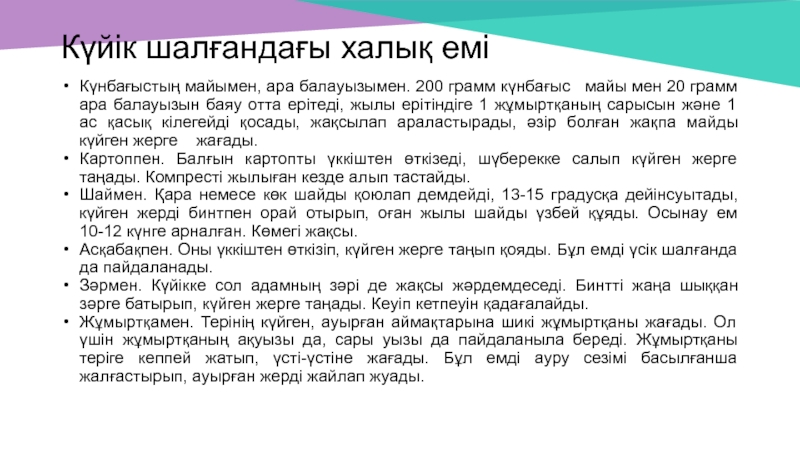 Күйік шалғандағы халық емі

• Күнбағыстың майымен, ара балауызымен. 200 грамм күнбағыс майы мен 20 грамм ара балауызын баяу отта ерітеді, жылы ерітіндіге 1 жұмыртқаның сарысын және 1 ас қасық кілегейді қосады, жақсылап араластырады, әзір болған жақпа майды күйген жерге жағады.
• Картоппен. Балғын картопты үккіштен өткізеді, шүберекке салып күйген жерге таңады. Компресті жылыған кезде алып тастайды.
• Шаймен. Қара немесе көк шайды қоюлап демдейді, 13-15 градусқа дейінсуытады, күйген жерді бинтпен орай отырып, оған жылы шайды үзбей құяды. Осынау ем 10-12 күнге арналған. Көмегі жақсы.
• Асқабақпен. Оны үккіштен өткізіп, күйген жерге таңып қояды. Бұл емді үсік шалғанда да пайдаланады.
• Зәрмен. Күйікке сол адамның зәрі де жақсы жәрдемдеседі. Бинтті жаңа шыққан зәрге батырып, күйген жерге таңады. Кеуіп кетпеуін қадағалайды.
• Жұмыртқамен. Терінің күйген, ауырған аймақтарына шикі жұмыртқаны жағады. Ол үшін жұмыртқаның ақуызы да, сары уызы да пайдаланыла береді. Жұмыртқаны теріге кеппей жатып, үсті-үстіне жағады. Бұл емді ауру сезімі басылғанша жалғастырып, ауырған жерді жайлап жуады.